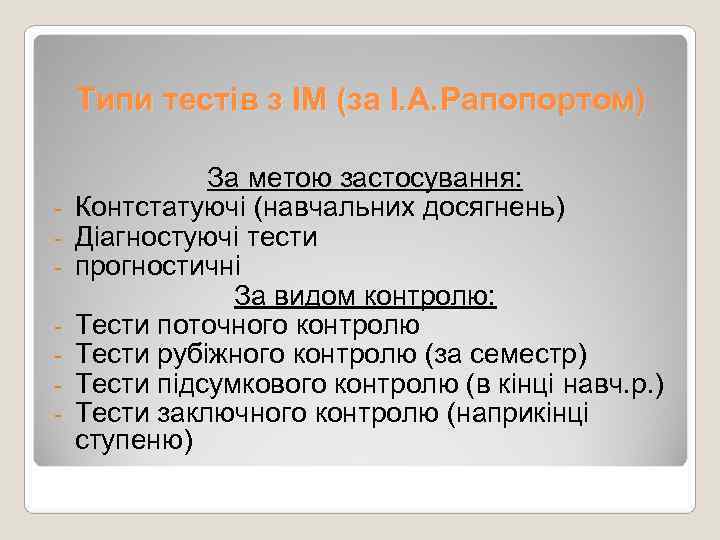 Типи тестів з ІМ (за І.А.Рапопортом)

За метою застосування:

- Контстатуючі (навчальних досягнень)
- Діагностуючі тести
- прогностичні

За видом контролю:

- Тести поточного контролю
- Тести рубіжного контролю (за семестр)
- Тести підсумкового контролю (в кінці навч.р.)
- Тести заключного контролю (наприкінці ступеню)